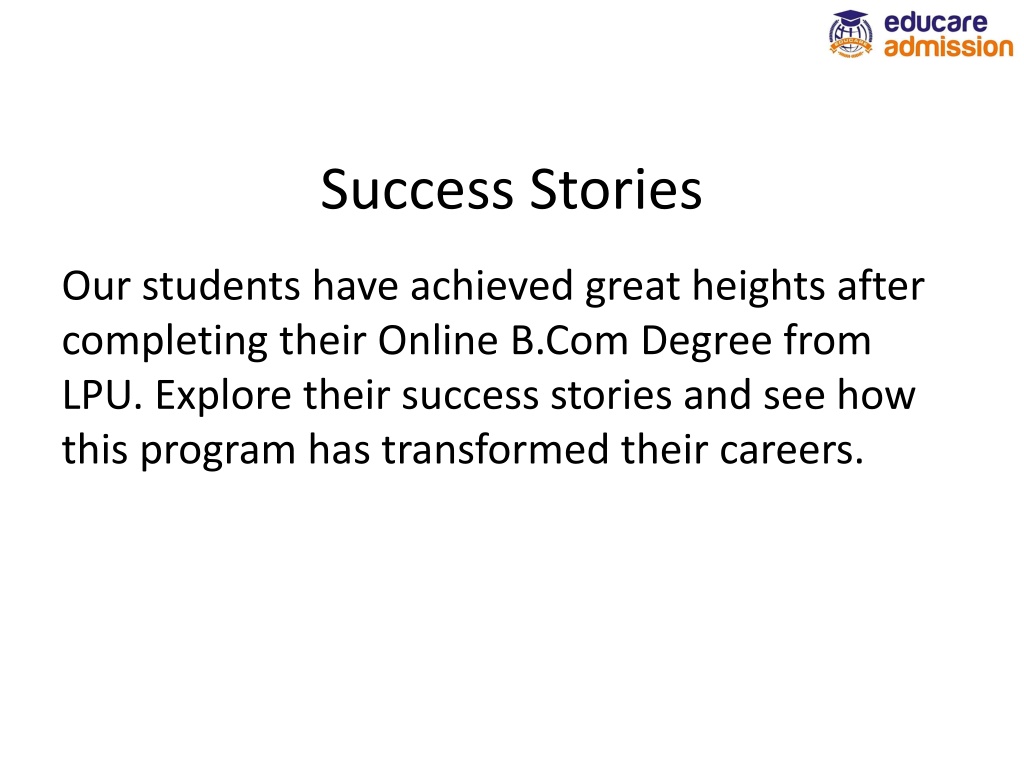 educare
admission

Success Stories

Our students have achieved great heights after completing their Online B.Com Degree from LPU. Explore their success stories and see how this program has transformed their careers.